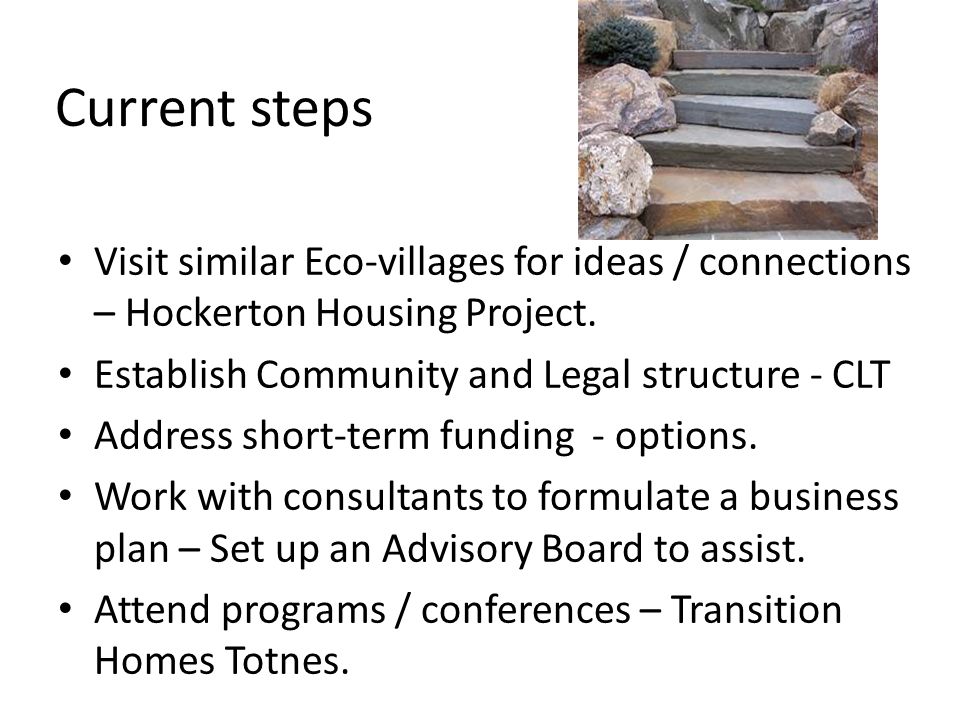 Current steps

• Visit similar Eco-villages for ideas / connections – Hockerton Housing Project.
• Establish Community and Legal structure - CLT
• Address short-term funding - options.
• Work with consultants to formulate a business plan – Set up an Advisory Board to assist.
• Attend programs / conferences – Transition Homes Totnes.